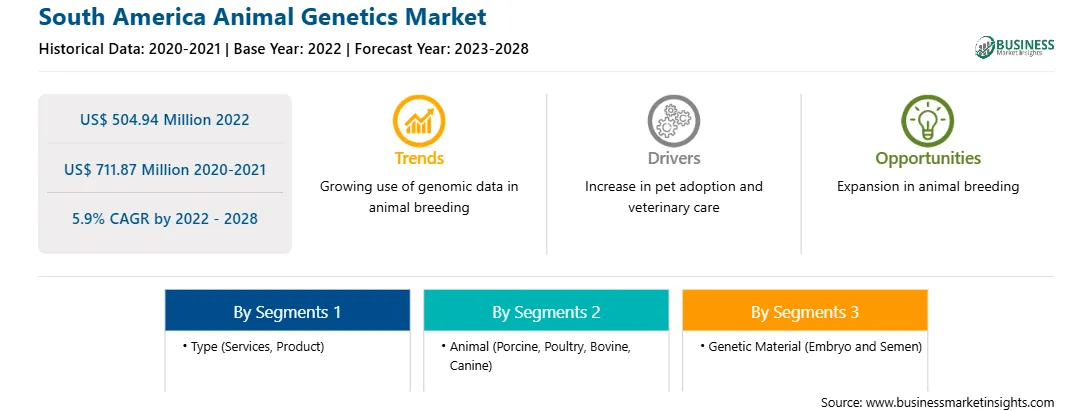 South America Animal Genetics Market

Historical Data: 2020-2021 | Base Year: 2022 | Forecast Year: 2023-2028

BUSINESS Market Insights

US$ 504.94 Million 2022

US$ 711.87 Million 2020-2021

5.9% CAGR by 2022 - 2028

Trends

Growing use of genomic data in animal breeding

Drivers

Increase in pet adoption and veterinary care

Opportunities

Expansion in animal breeding

By Segments 1

• Type (Services, Product)

By Segments 2

• Animal (Porcine, Poultry, Bovine, Canine)

By Segments 3

• Genetic Material (Embryo and Semen)

Source: www.businessmarketinsights.com